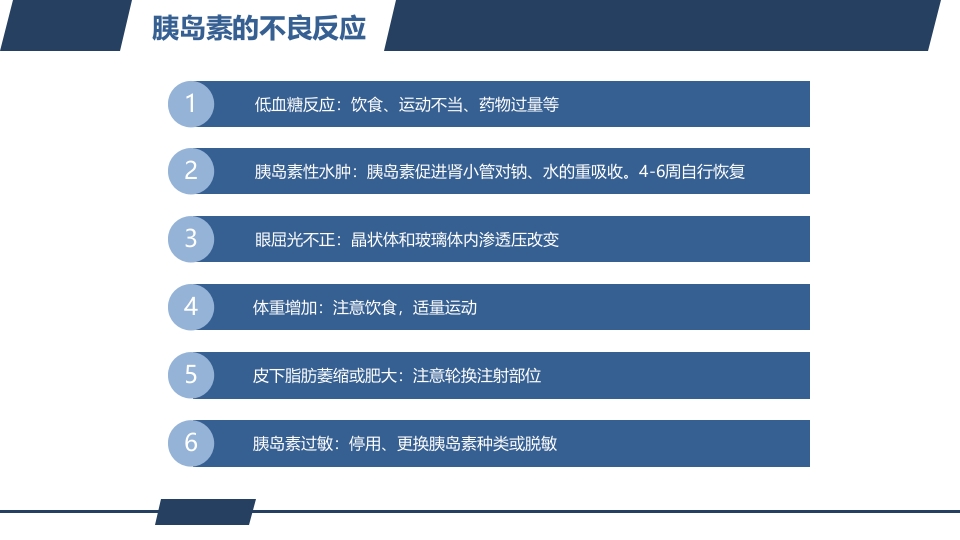 胰岛素的不良反应

1 低血糖反应：饮食、运动不当、药物过量等

2 胰岛素性水肿：胰岛素促进肾小管对钠、水的重吸收。4-6周自行恢复

3 眼屈光不正：晶状体和玻璃体内渗透压改变

4 体重增加：注意饮食，适量运动

5 皮下脂肪萎缩或肥大：注意轮换注射部位

6 胰岛素过敏：停用、更换胰岛素种类或脱敏